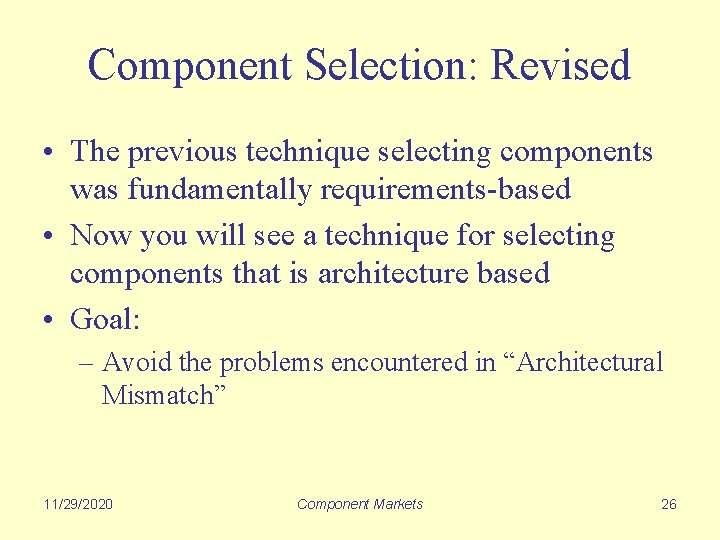 Component Selection: Revised

• The previous technique selecting components was fundamentally requirements-based

• Now you will see a technique for selecting components that is architecture based

• Goal:

– Avoid the problems encountered in “Architectural Mismatch”

11/29/2020

Component Markets

26